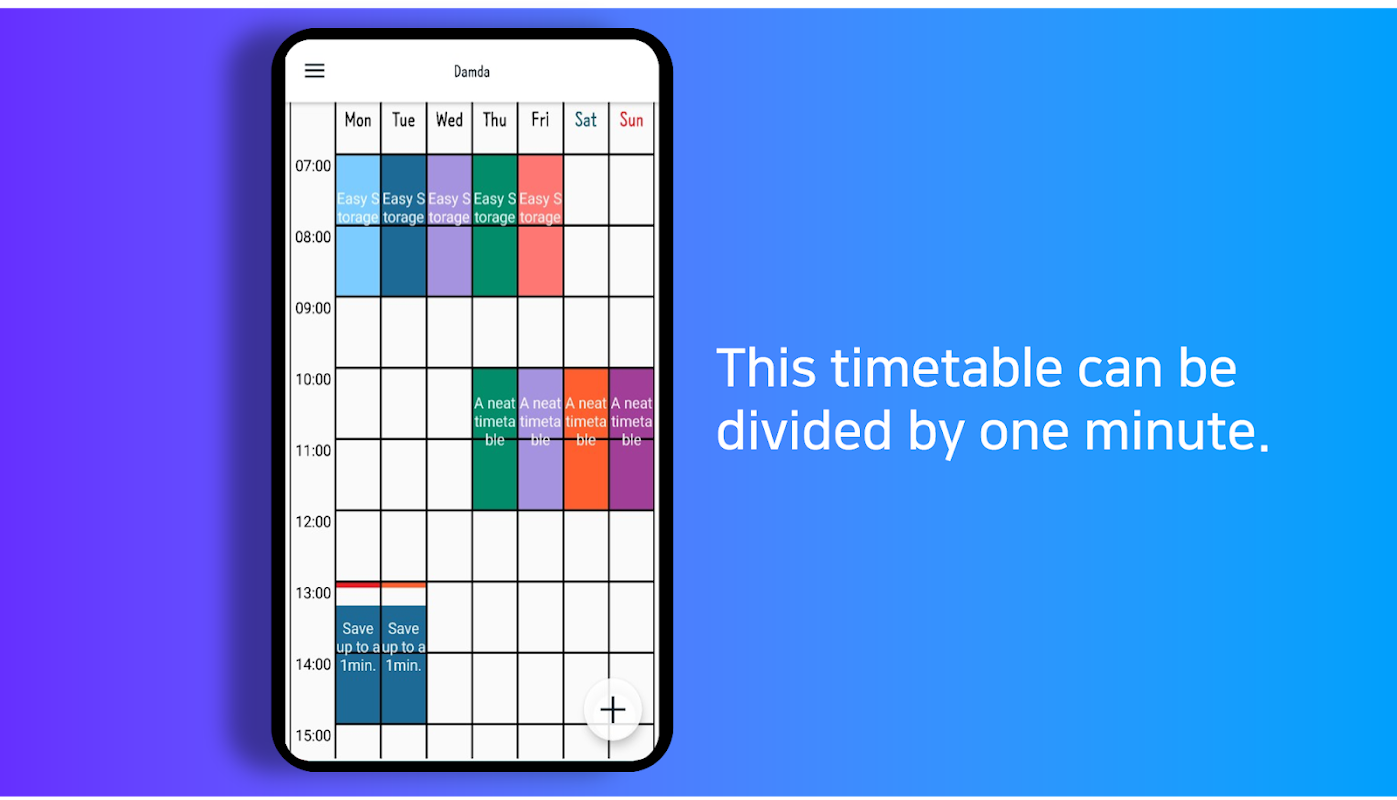 Damda

|  | Mon | Tue | Wed | Thu | Fri | Sat | Sun |
|---|---|---|---|---|---|---|---|
| 07:00 | Easy Storage | Easy Storage | Easy Storage | Easy Storage | Easy Storage |  |  |
| 08:00 |  |  |  |  |  |  |  |
| 09:00 |  |  |  |  |  |  |  |
| 10:00 |  |  |  | A neat timetable | A neat timetable | A neat timetable | A neat timetable |
| 11:00 |  |  |  |  |  |  |  |
| 12:00 |  |  |  |  |  |  |  |
| 13:00 | Save up to a 1min. | Save up to a 1min. |  |  |  |  |  |
| 14:00 |  |  |  |  |  |  |  |
| 15:00 |  |  |  |  |  |  |  |

+

This timetable can be divided by one minute.